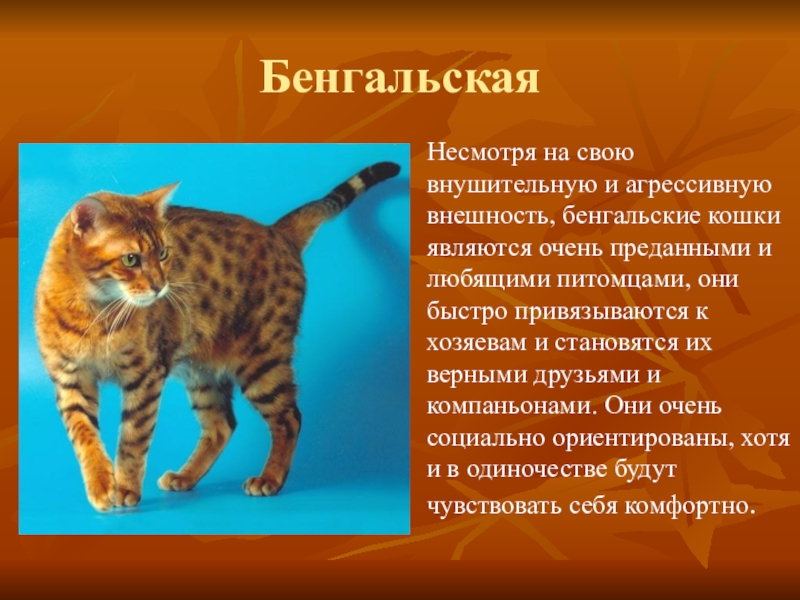 Бенгальская

Несмотря на свою внушительную и агрессивную внешность, бенгальские кошки являются очень преданными и любящими питомцами, они быстро привязываются к хозяевам и становятся их верными друзьями и компаньонами. Они очень социально ориентированы, хотя и в одиночестве будут чувствовать себя комфортно.